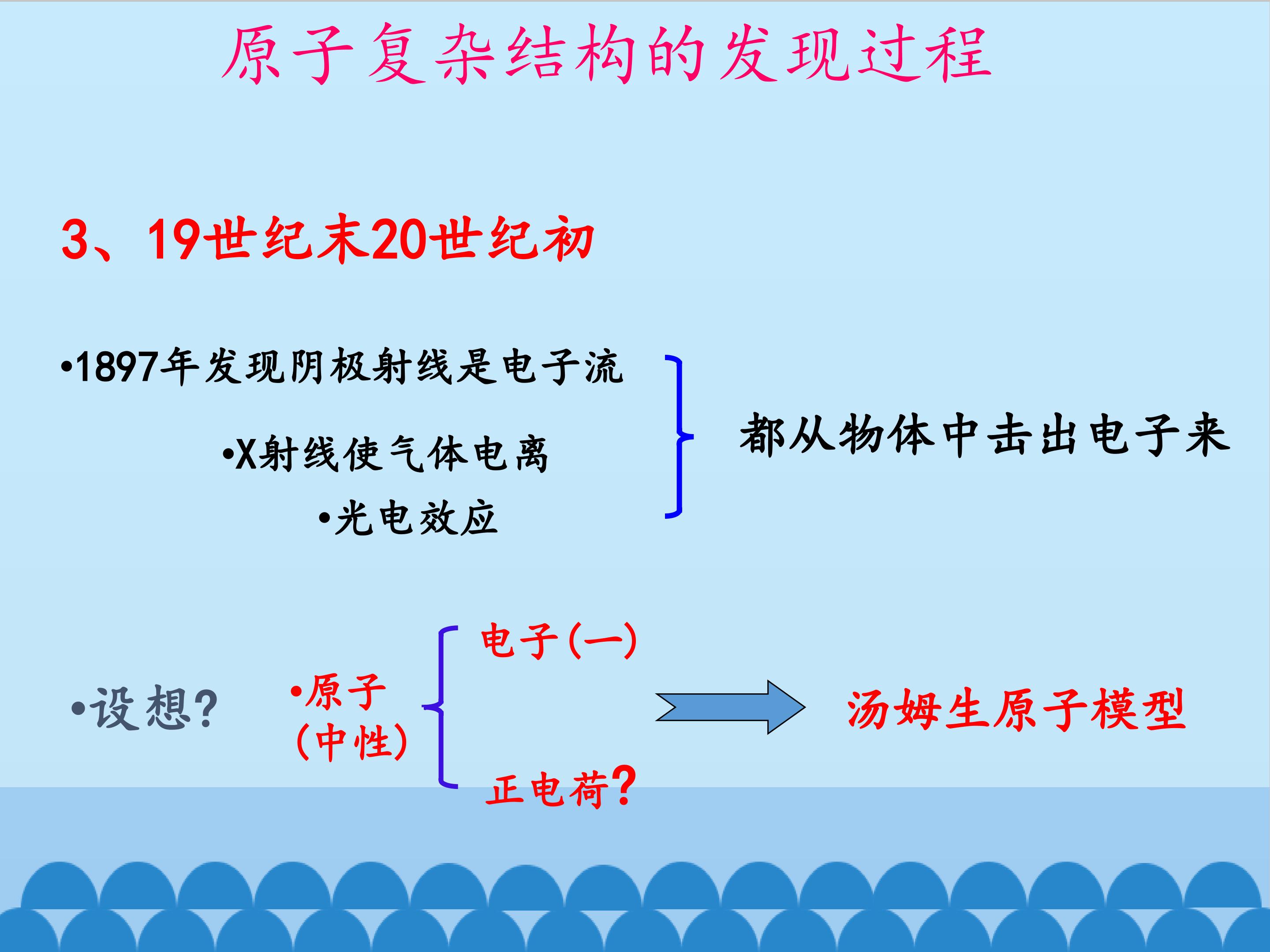 原子复杂结构的发现过程

3、19世纪末20世纪初

•1897年发现阴极射线是电子流

•X射线使气体电离

•光电效应

都从物体中击出电子来

•设想?

•原子（中性）

电子(一)

正电荷?

汤姆生原子模型